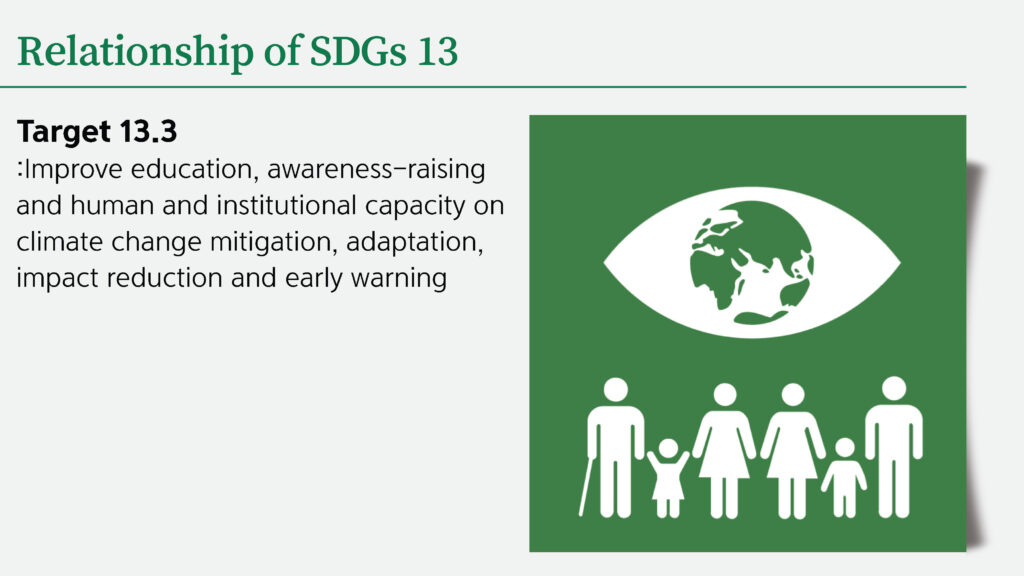 Relationship of SDGs 13

Target 13.3
:Improve education, awareness-raising and human and institutional capacity on climate change mitigation, adaptation, impact reduction and early warning